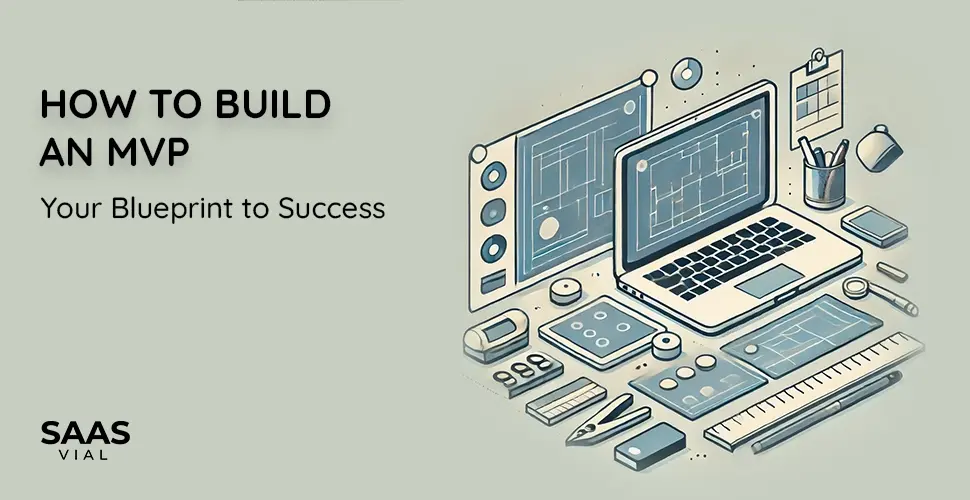 HOW TO BUILD AN MVP

Your Blueprint to Success

SAAS
VIAL